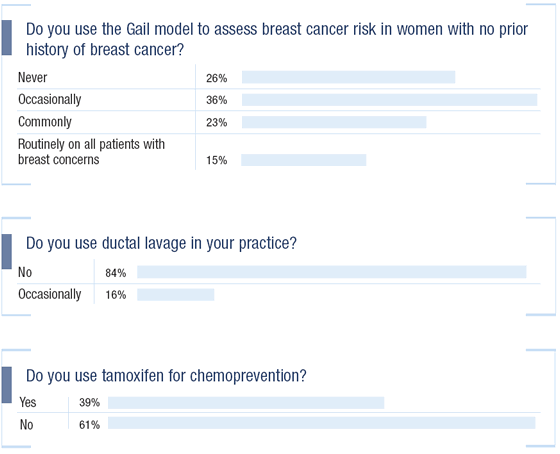 Do you use the Gail model to assess breast cancer risk in women with no prior history of breast cancer?

| | |
|---|---|
| Never | 26% |
| Occasionally | 36% |
| Commonly | 23% |
| Routinely on all patients with breast concerns | 15% |

Do you use ductal lavage in your practice?

| | |
|---|---|
| No | 84% |
| Occasionally | 16% |

Do you use tamoxifen for chemoprevention?

| | |
|---|---|
| Yes | 39% |
| No | 61% |